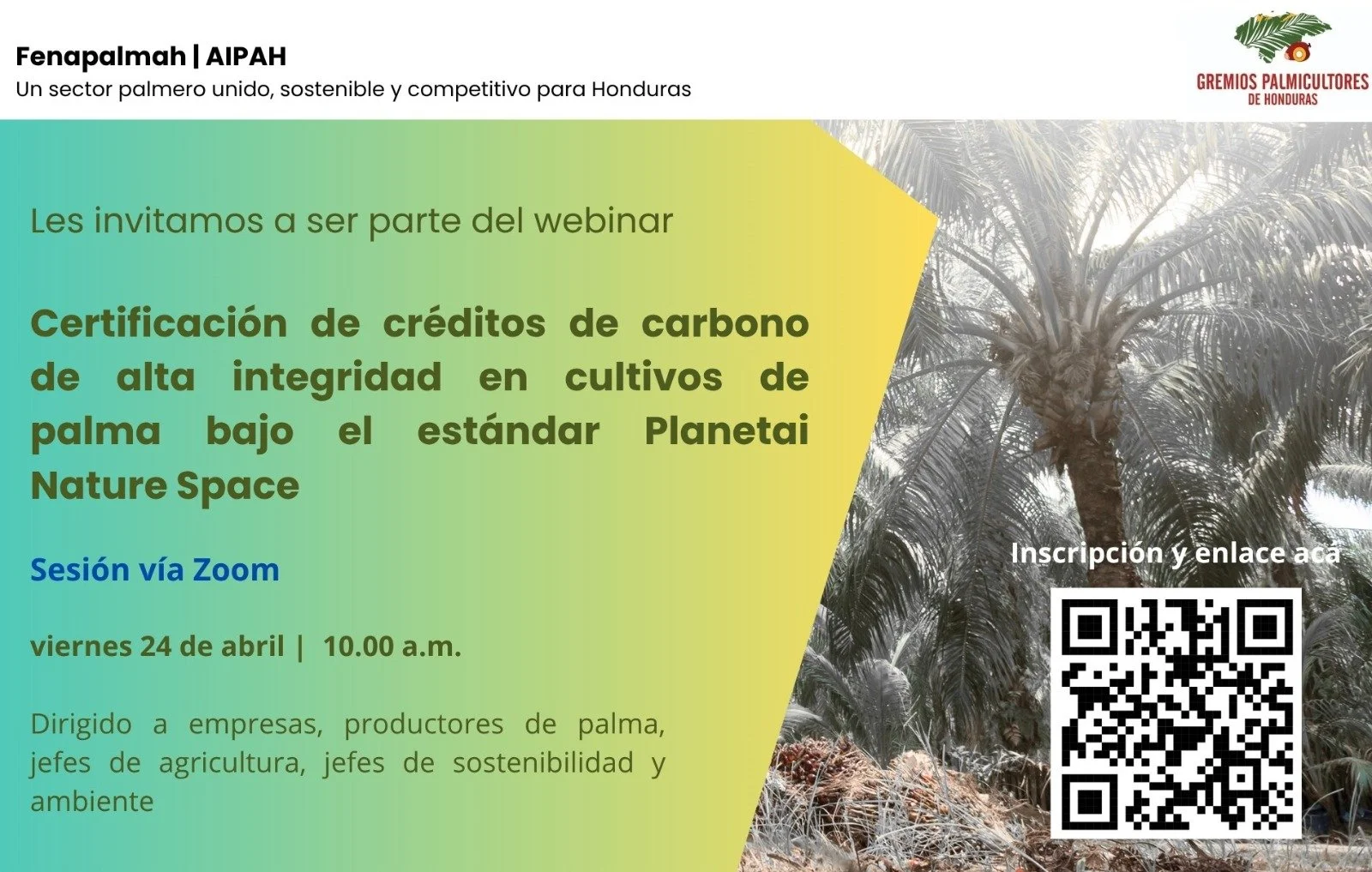 Fenapalmah | AIPAH
Un sector palmero unido, sostenible y competitivo para Honduras

GREMIOS PALMICULTORES
DE HONDURAS

Les invitamos a ser parte del webinar

Certificación de créditos de carbono de alta integridad en cultivos de palma bajo el estándar Planetai Nature Space

Sesión vía Zoom

viernes 24 de abril | 10.00 a.m.

Dirigido a empresas, productores de palma, jefes de agricultura, jefes de sostenibilidad y ambiente

Inscripción y enlace acá